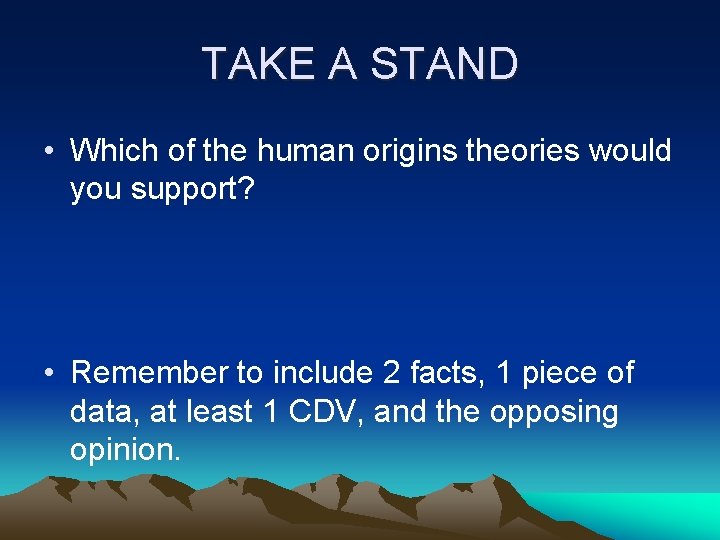 TAKE A STAND

• Which of the human origins theories would you support?

• Remember to include 2 facts, 1 piece of data, at least 1 CDV, and the opposing opinion.